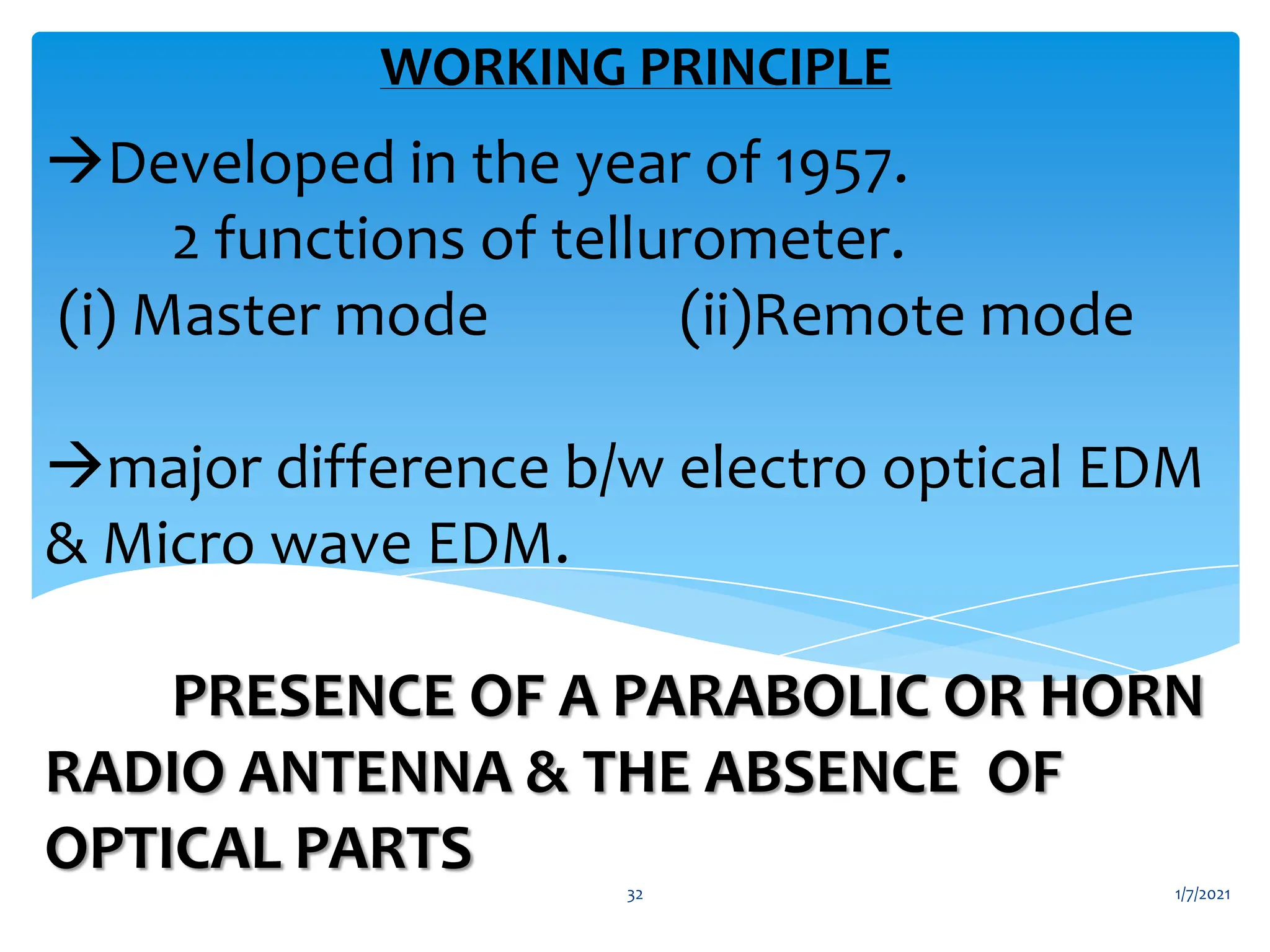 WORKING PRINCIPLE

→Developed in the year of 1957.
2 functions of tellurometer.
(i) Master mode (ii)Remote mode

→major difference b/w electro optical EDM & Micro wave EDM.

PRESENCE OF A PARABOLIC OR HORN RADIO ANTENNA & THE ABSENCE OF OPTICAL PARTS

32

1/7/2021